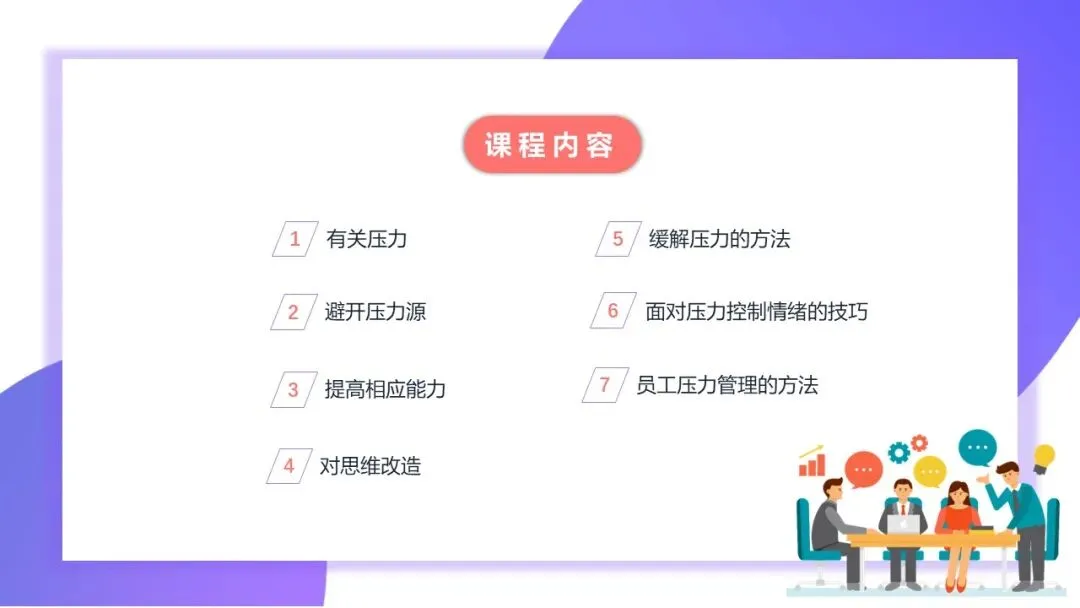 课程内容

1 有关压力

2 避开压力源

3 提高相应能力

4 对思维改造

5 缓解压力的方法

6 面对压力控制情绪的技巧

7 员工压力管理的方法